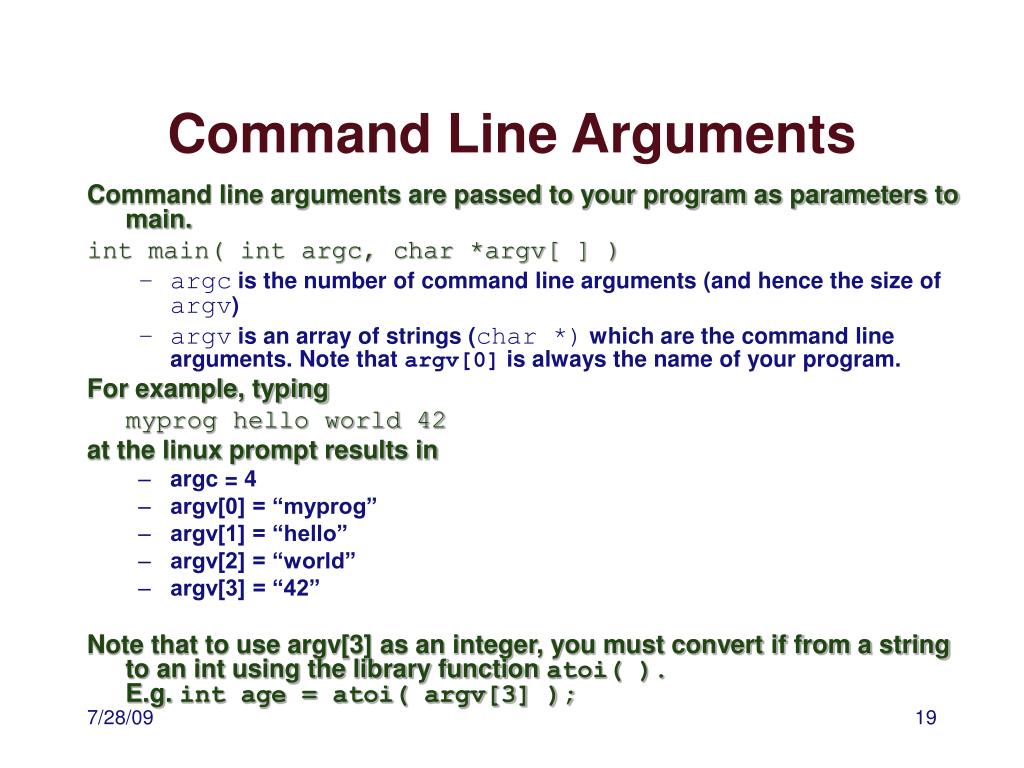 Command Line Arguments

Command line arguments are passed to your program as parameters to main.

int main( int argc, char *argv[ ] )

– argc is the number of command line arguments (and hence the size of argv)

– argv is an array of strings (char *) which are the command line arguments. Note that argv[0] is always the name of your program.

For example, typing

myprog hello world 42

at the linux prompt results in

– argc = 4
– argv[0] = “myprog”
– argv[1] = “hello”
– argv[2] = “world”
– argv[3] = “42”

Note that to use argv[3] as an integer, you must convert if from a string to an int using the library function atoi( ).
E.g. int age = atoi( argv[3] );

7/28/09

19